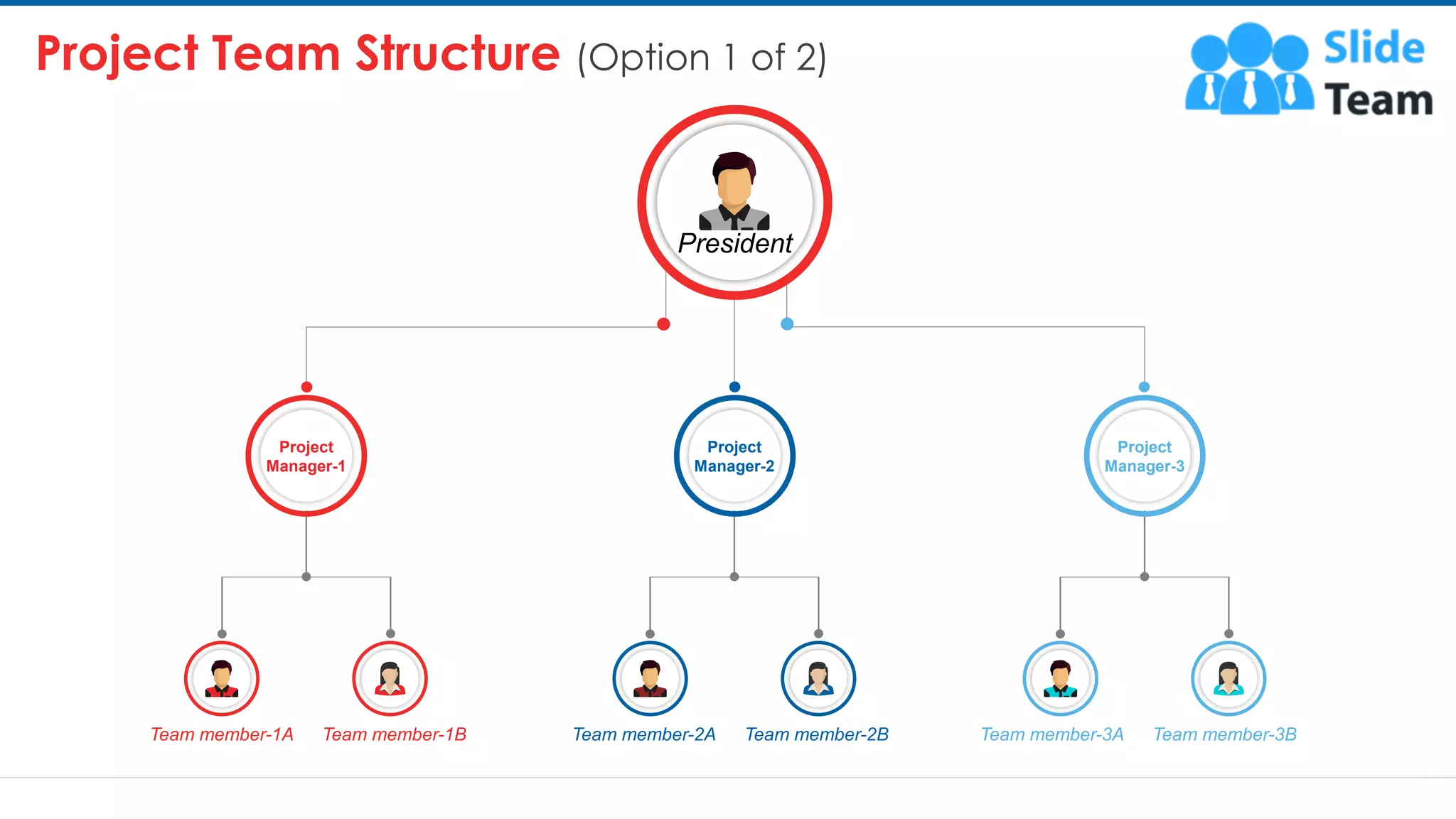 Project Team Structure (Option 1 of 2)

Slide Team

President

Project Manager-1

Project Manager-2

Project Manager-3

Team member-1A

Team member-1B

Team member-2A

Team member-2B

Team member-3A

Team member-3B